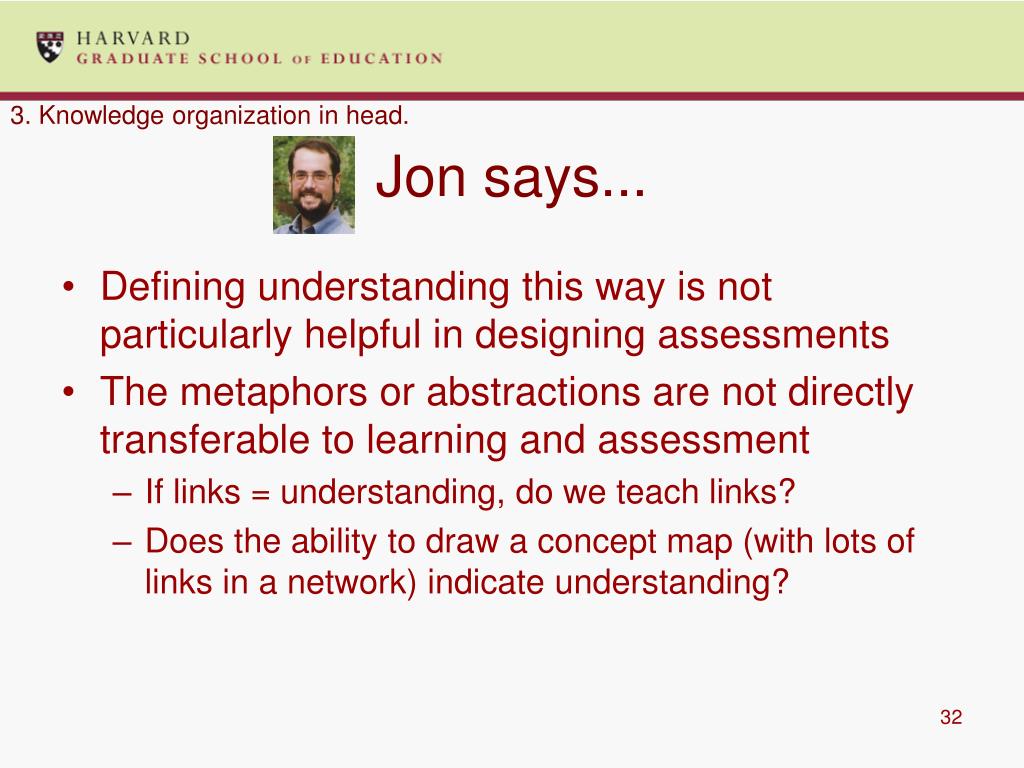 HARVARD
GRADUATE SCHOOL OF EDUCATION

3. Knowledge organization in head.

Jon says...

• Defining understanding this way is not particularly helpful in designing assessments
• The metaphors or abstractions are not directly transferable to learning and assessment
– If links = understanding, do we teach links?
– Does the ability to draw a concept map (with lots of links in a network) indicate understanding?

32